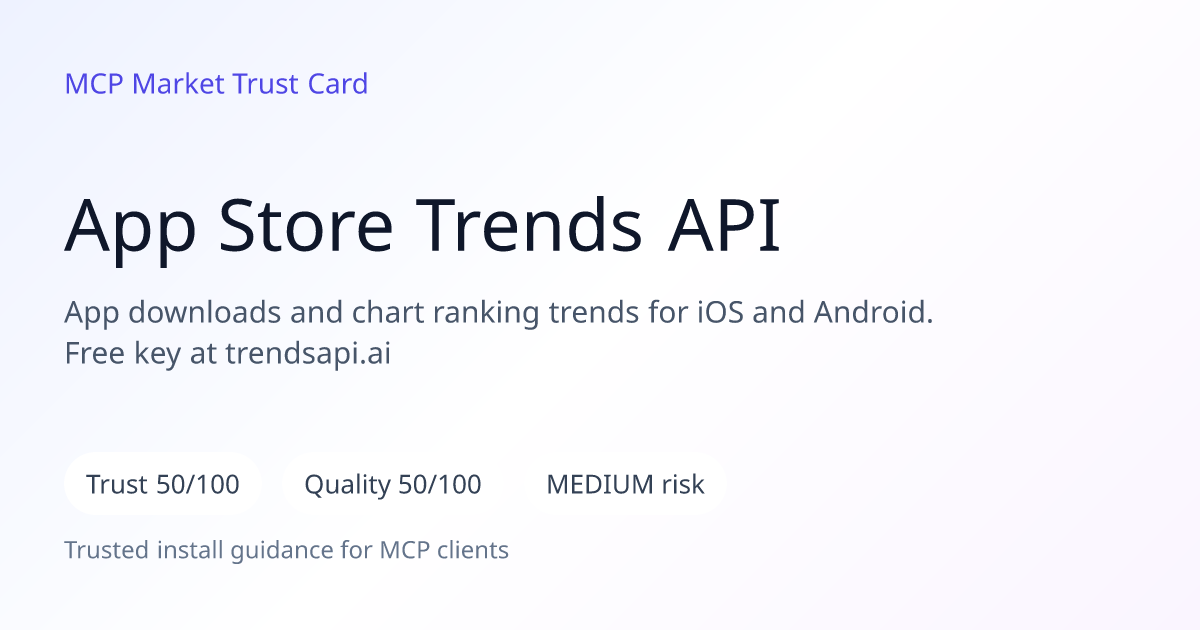 MCP Market Trust Card

App Store Trends API

App downloads and chart ranking trends for iOS and Android. Free key at trendsapi.ai

Trust 50/100

Quality 50/100

MEDIUM risk

Trusted install guidance for MCP clients